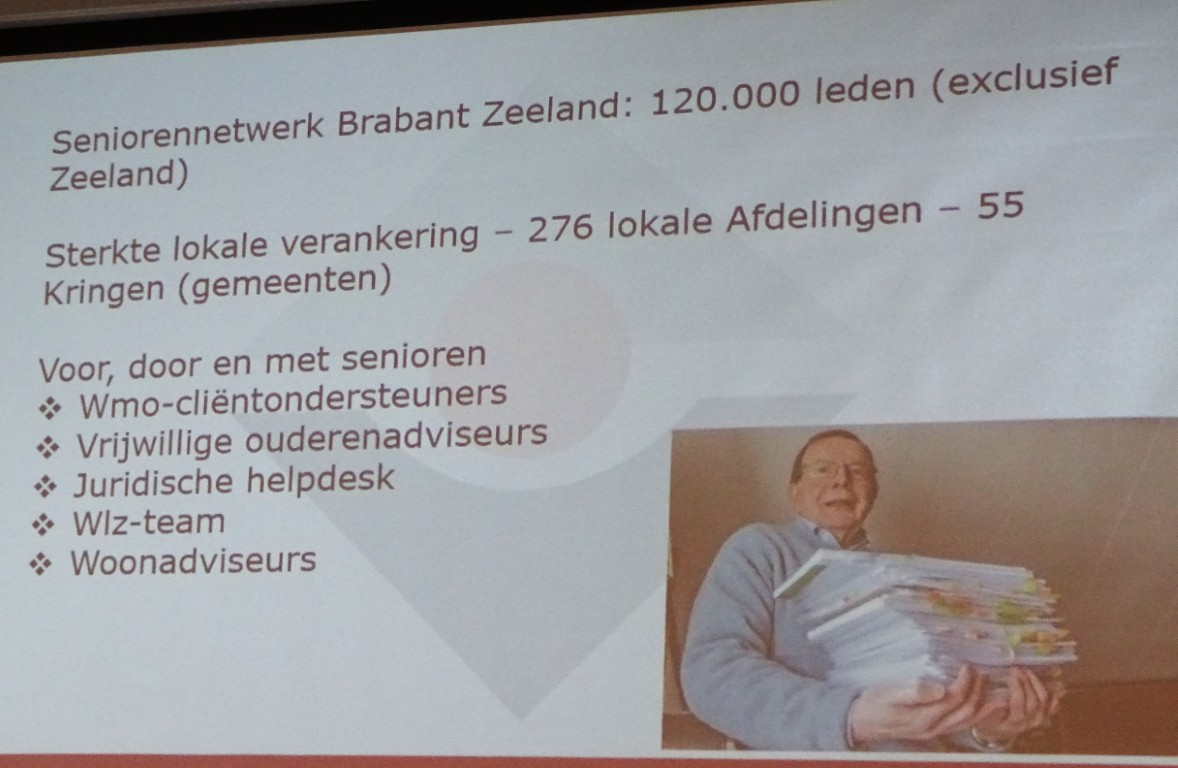 Seniorennetwerk Brabant Zeeland: 120.000 leden (exclusief Zeeland)

Sterkte lokale verankering – 276 lokale Afdelingen – 55 Kringen (gemeenten)

Voor, door en met senioren
❖ Wmo-cliëntondersteuners
❖ Vrijwillige ouderenadviseurs
❖ Juridische helpdesk
❖ Wlz-team
❖ Woonadviseurs